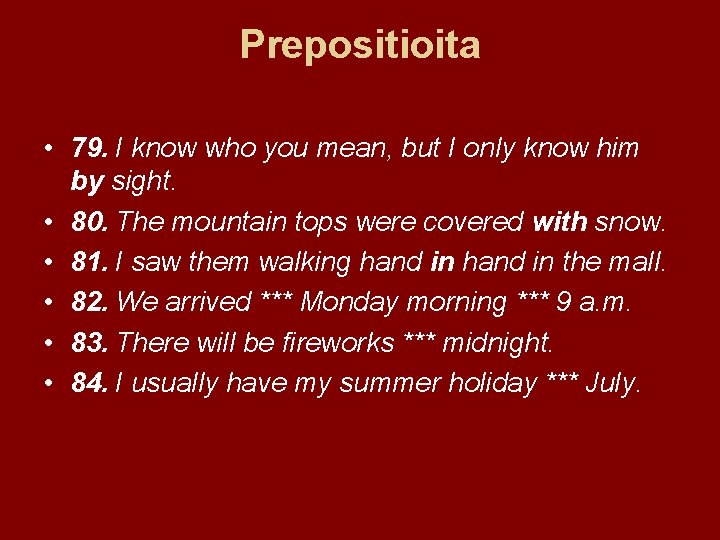 Prepositioita

• 79. I know who you mean, but I only know him by sight.
• 80. The mountain tops were covered with snow.
• 81. I saw them walking hand in hand in the mall.
• 82. We arrived *** Monday morning *** 9 a.m.
• 83. There will be fireworks *** midnight.
• 84. I usually have my summer holiday *** July.